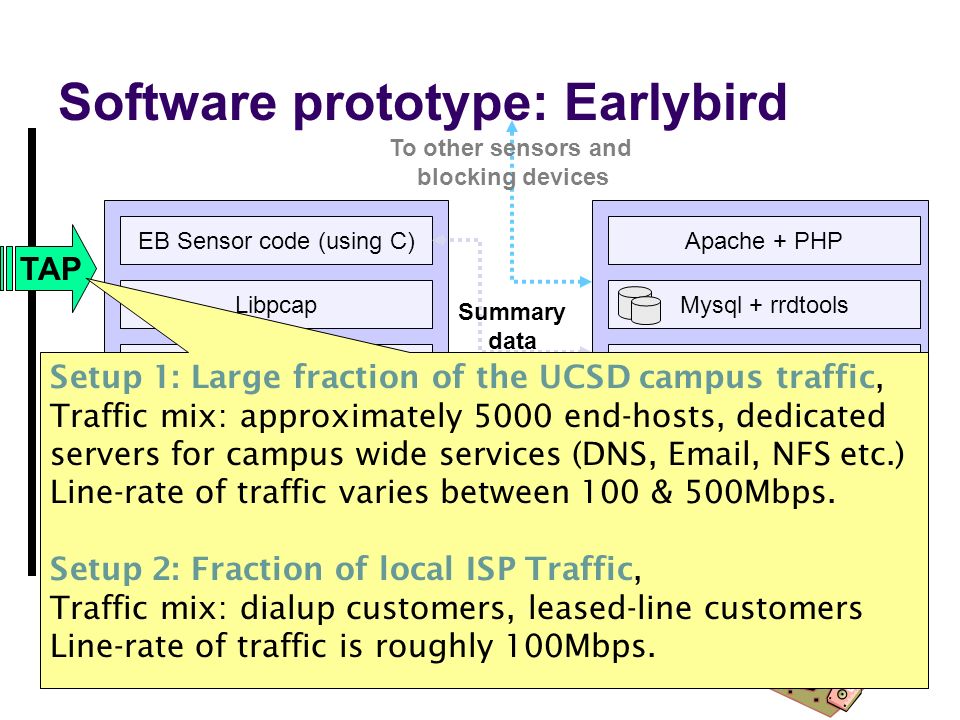 Software prototype: Earlybird

To other sensors and blocking devices

TAP

EB Sensor code (using C)

Libpcap

Summary data

Apache + PHP

Mysql + rrdtools

Setup 1: Large fraction of the UCSD campus traffic,
Traffic mix: approximately 5000 end-hosts, dedicated servers for campus wide services (DNS, Email, NFS etc.)
Line-rate of traffic varies between 100 & 500Mbps.

Setup 2: Fraction of local ISP Traffic,
Traffic mix: dialup customers, leased-line customers
Line-rate of traffic is roughly 100Mbps.